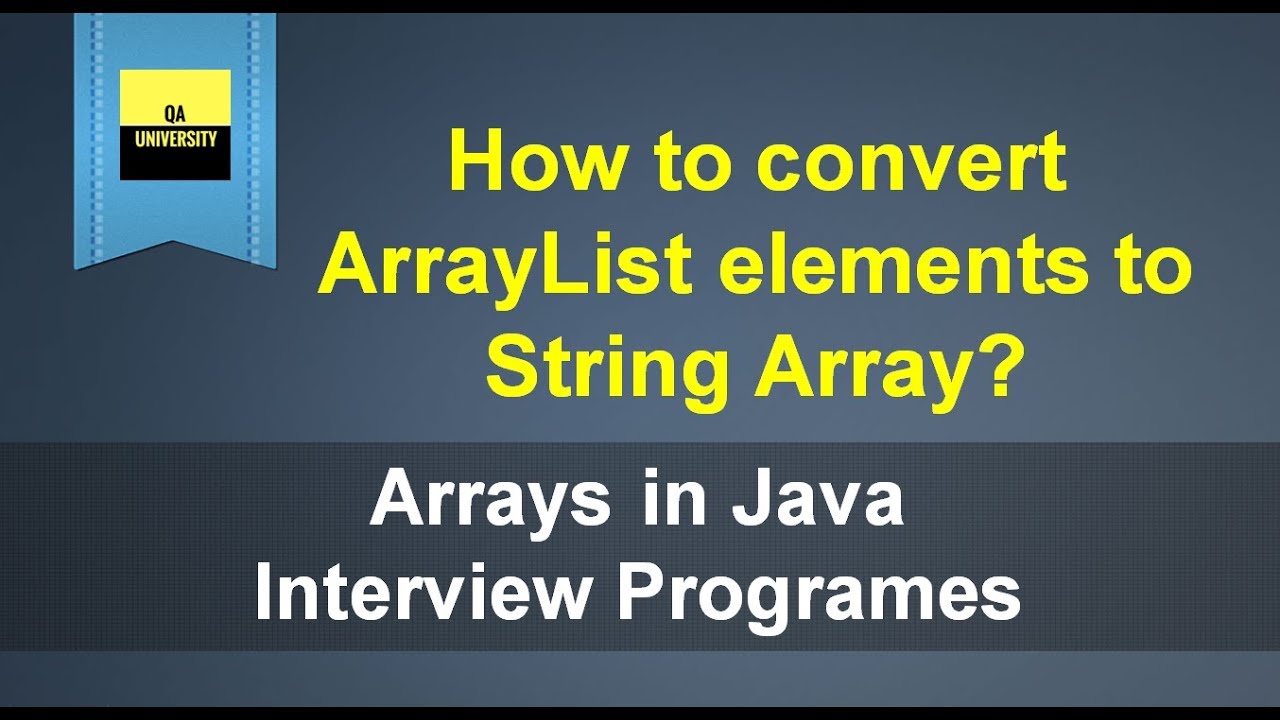 QA
UNIVERSITY

How to convert ArrayList elements to String Array?

Arrays in Java
Interview Programes